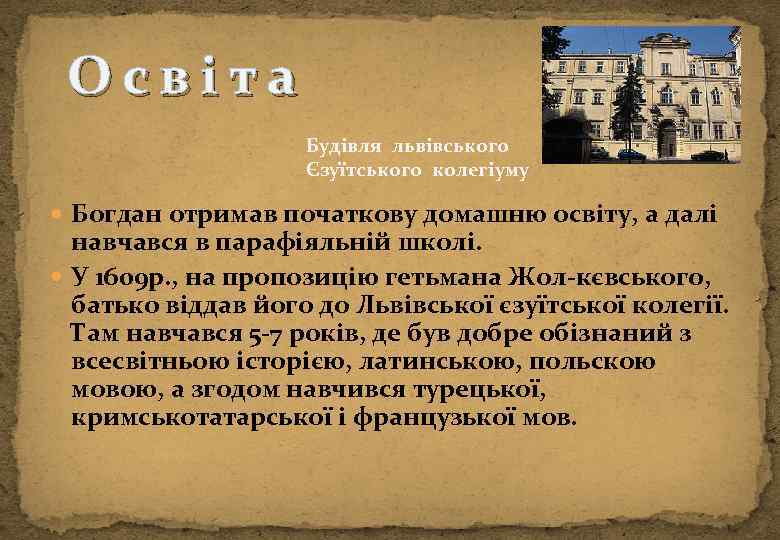 Освіта

Будівля львівського Єзуїтського колегіуму

Богдан отримав початкову домашню освіту, а далі навчався в парафіяльній школі.

У 1609р., на пропозицію гетьмана Жол-кєвського, батько віддав його до Львівської єзуїтської колегії. Там навчався 5-7 років, де був добре обізнаний з всесвітньою історією, латинською, польскою мовою, а згодом навчився турецької, кримськотатарської і французької мов.